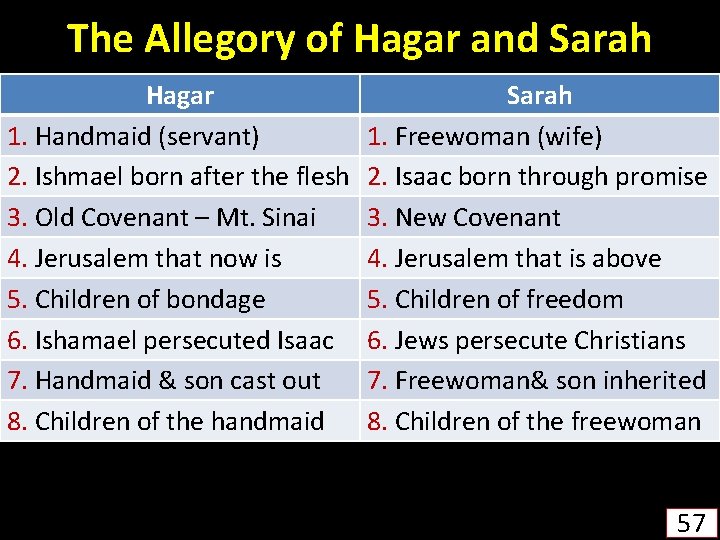 The Allegory of Hagar and Sarah

| Hagar | Sarah |
|---|---|
| 1. Handmaid (servant) | 1. Freewoman (wife) |
| 2. Ishmael born after the flesh | 2. Isaac born through promise |
| 3. Old Covenant – Mt. Sinai | 3. New Covenant |
| 4. Jerusalem that now is | 4. Jerusalem that is above |
| 5. Children of bondage | 5. Children of freedom |
| 6. Ishamael persecuted Isaac | 6. Jews persecute Christians |
| 7. Handmaid & son cast out | 7. Freewoman& son inherited |
| 8. Children of the handmaid | 8. Children of the freewoman |

57